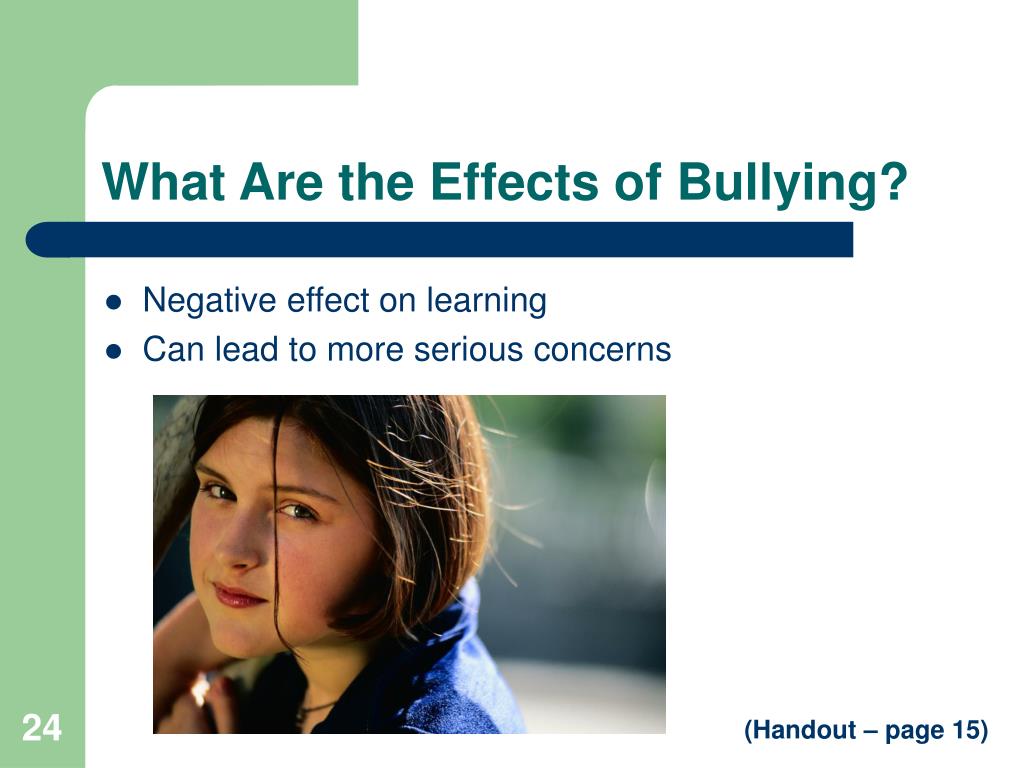 What Are the Effects of Bullying?

- Negative effect on learning
- Can lead to more serious concerns

24

(Handout – page 15)